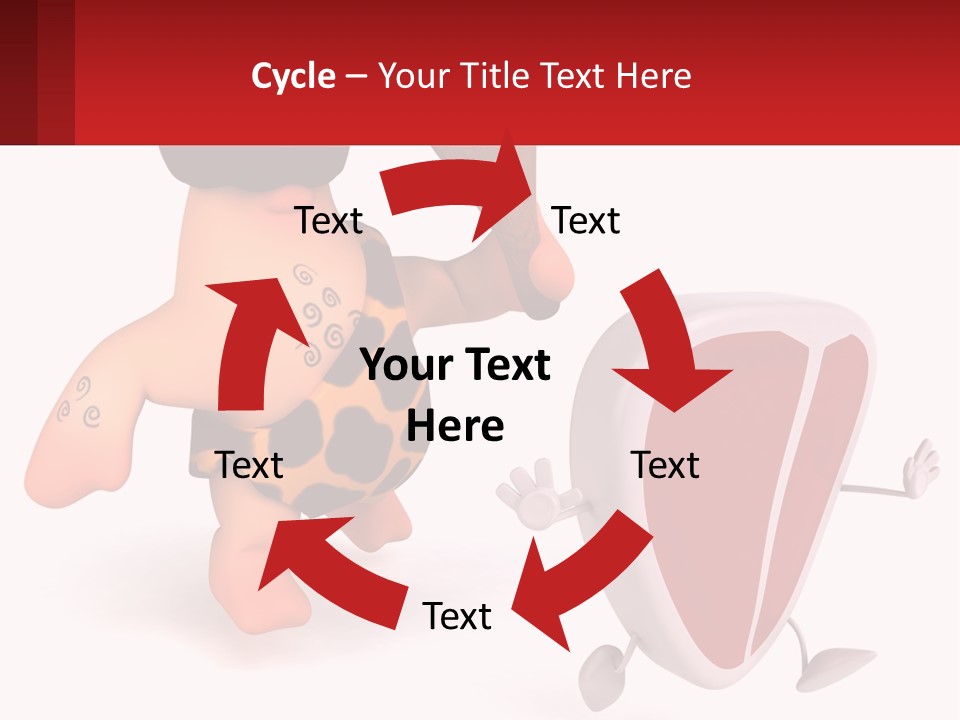 Cycle – Your Title Text Here

Text

Text

Your Text Here

Text

Text

Text